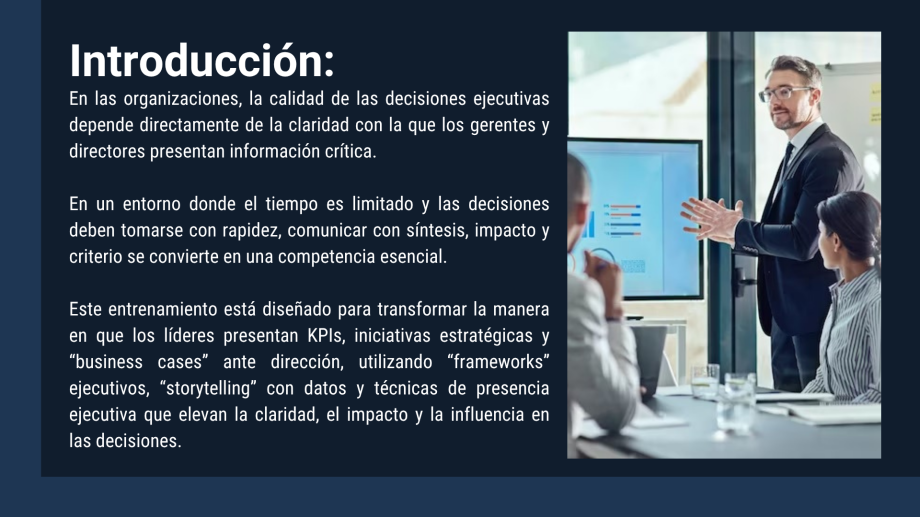 Introducción:

En las organizaciones, la calidad de las decisiones ejecutivas depende directamente de la claridad con la que los gerentes y directores presentan información crítica.

En un entorno donde el tiempo es limitado y las decisiones deben tomarse con rapidez, comunicar con síntesis, impacto y criterio se convierte en una competencia esencial.

Este entrenamiento está diseñado para transformar la manera en que los líderes presentan KPIs, iniciativas estratégicas y "business cases" ante dirección, utilizando "frameworks" ejecutivos, "storytelling" con datos y técnicas de presencia ejecutiva que elevan la claridad, el impacto y la influencia en las decisiones.